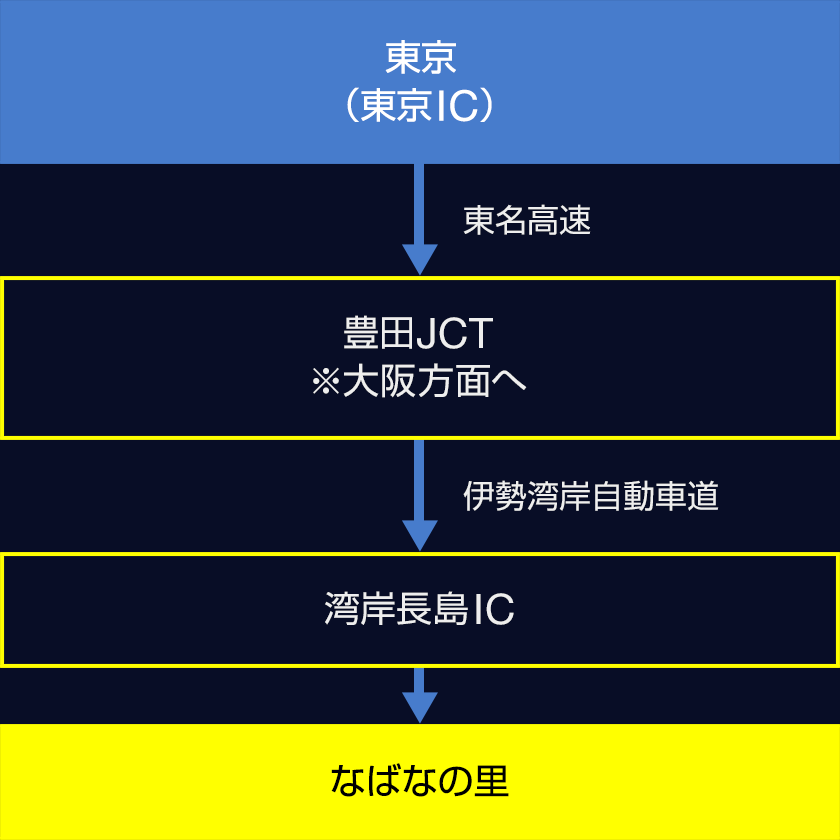 東京
（東京IC）

東名高速

豊田JCT
※大阪方面へ

伊勢湾岸自動車道

湾岸長島IC

なばなの里